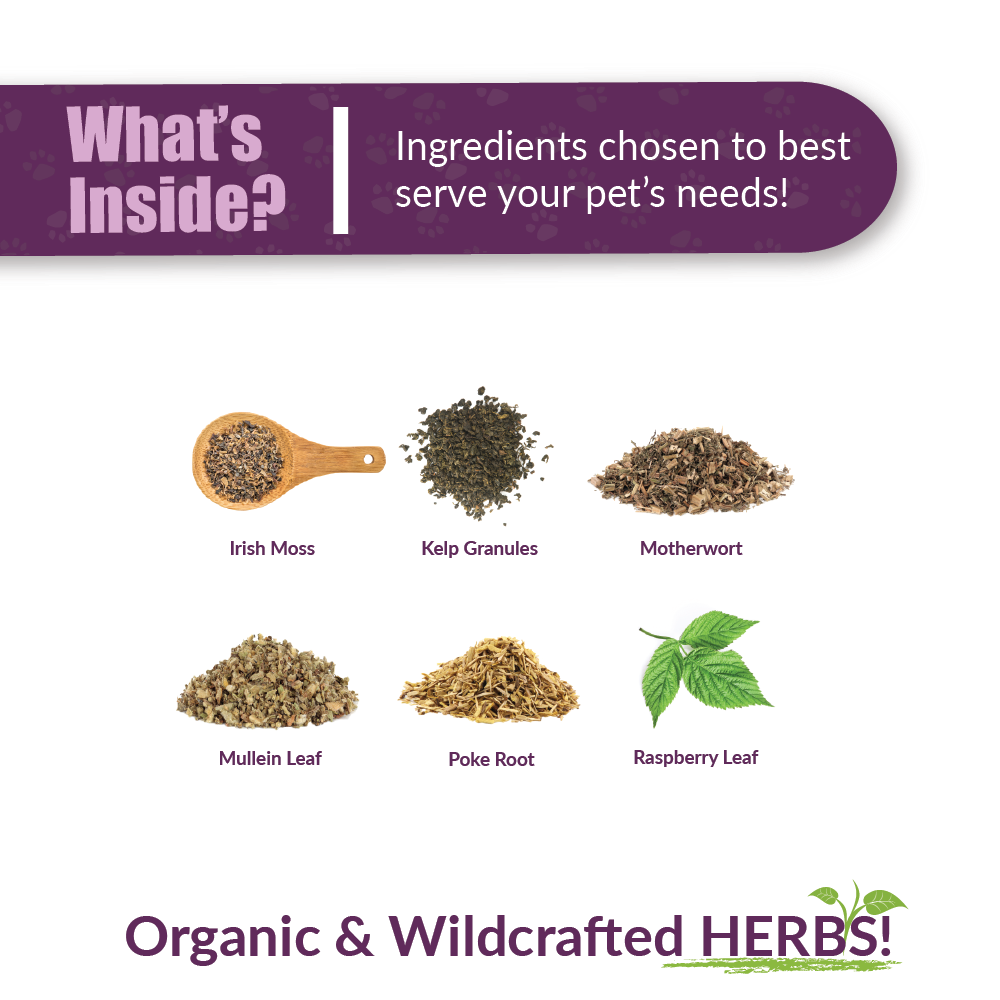 What's Inside?

Ingredients chosen to best serve your pet's needs!

Irish Moss

Kelp Granules

Motherwort

Mullein Leaf

Poke Root

Raspberry Leaf

Organic & Wildcrafted HERBS!